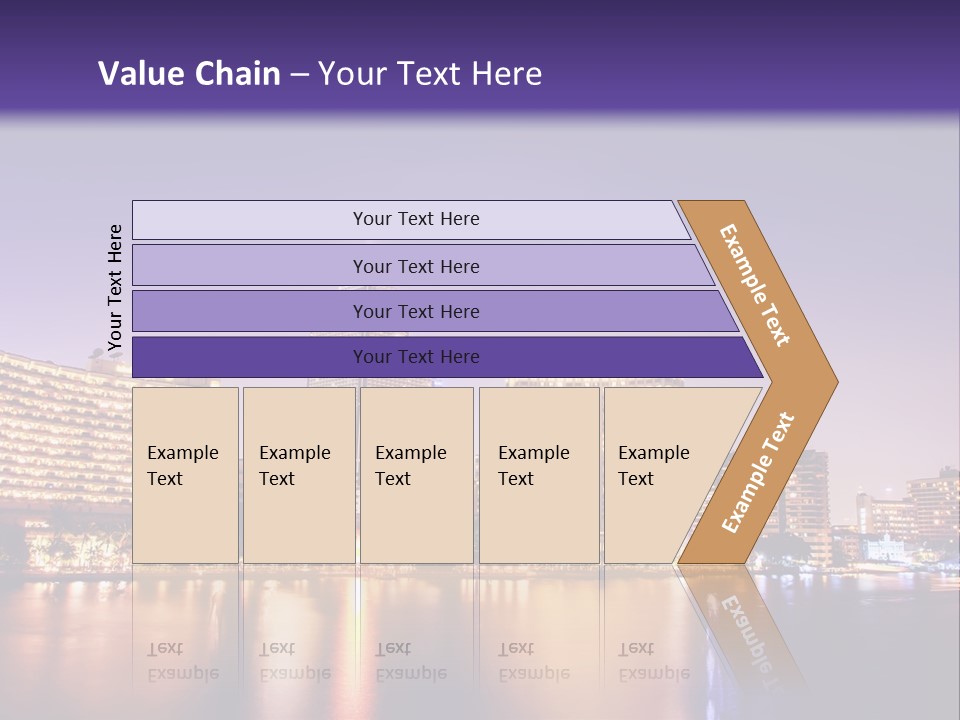 Value Chain – Your Text Here

Your Text Here

Your Text Here

Your Text Here

Your Text Here

Your Text Here

Example Text

Example Text

Example Text

Example Text

Example Text

Example Text

Example Text